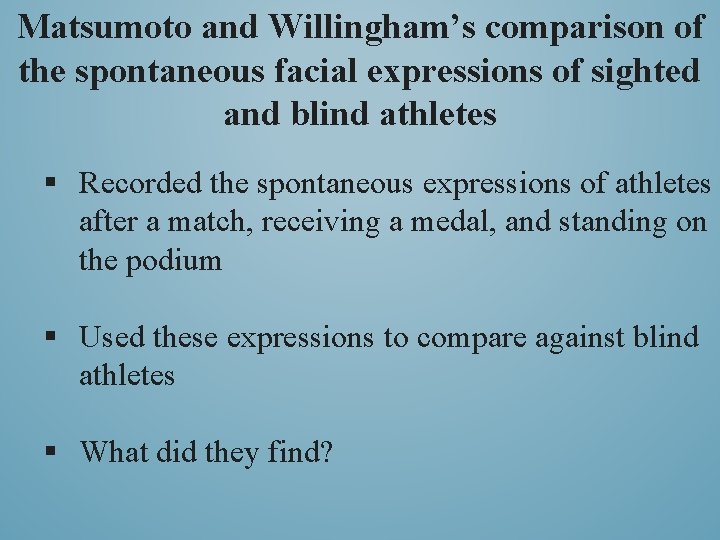 Matsumoto and Willingham's comparison of the spontaneous facial expressions of sighted and blind athletes

▪ Recorded the spontaneous expressions of athletes after a match, receiving a medal, and standing on the podium

▪ Used these expressions to compare against blind athletes

▪ What did they find?